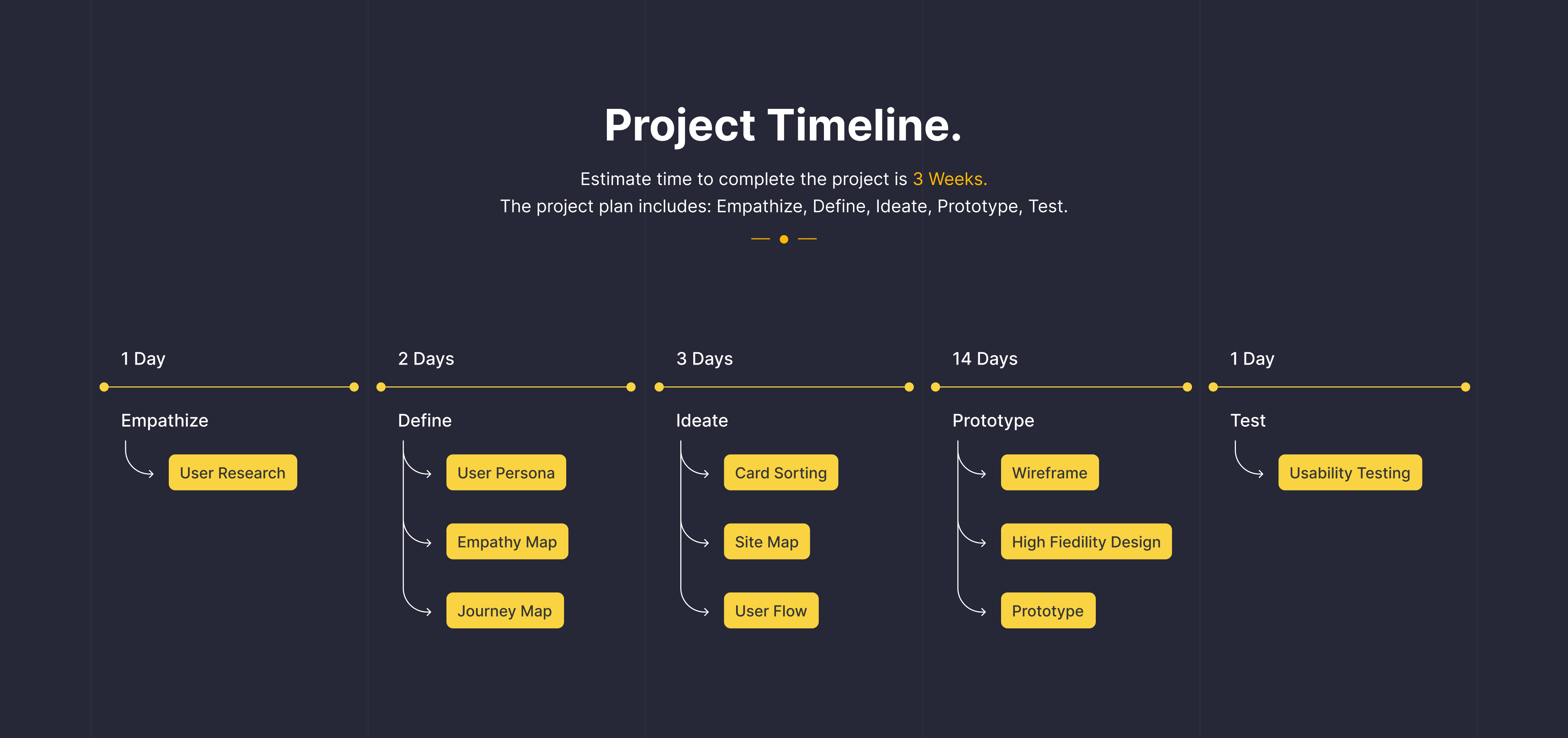 Project Timeline.

Estimate time to complete the project is 3 Weeks.
The project plan includes: Empathize, Define, Ideate, Prototype, Test.

1 Day

Empathize

User Research

2 Days

Define

User Persona

Empathy Map

Journey Map

3 Days

Ideate

Card Sorting

Site Map

User Flow

14 Days

Prototype

Wireframe

High Fiedility Design

Prototype

1 Day

Test

Usability Testing